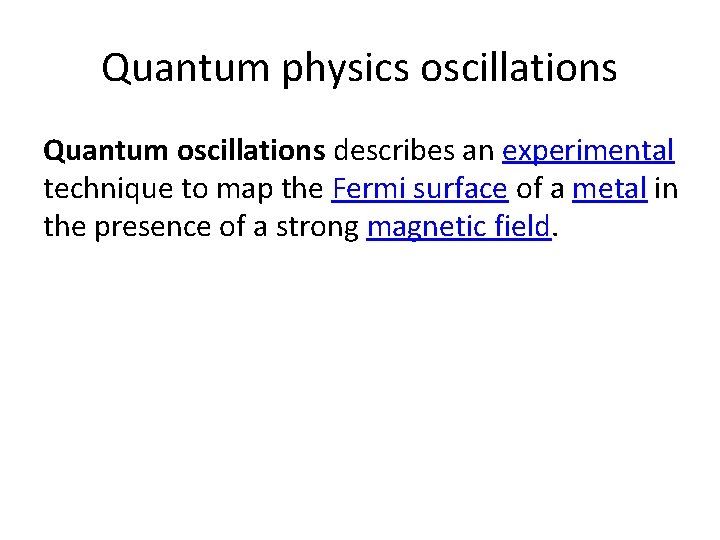 Quantum physics oscillations

Quantum oscillations describes an experimental technique to map the Fermi surface of a metal in the presence of a strong magnetic field.